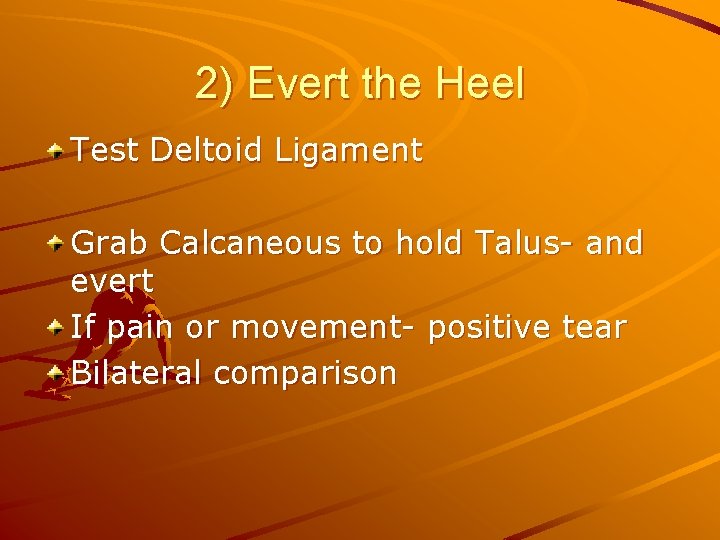 2) Evert the Heel

Test Deltoid Ligament

Grab Calcaneous to hold Talus- and evert

If pain or movement- positive tear

Bilateral comparison